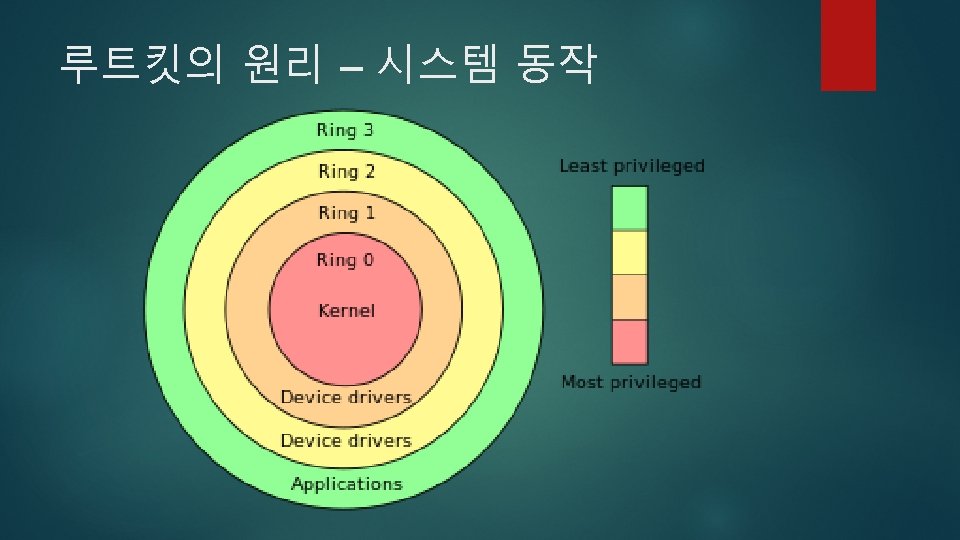 루트킷의 원리 – 시스템 동작

Ring 3
Ring 2
Ring 1
Ring 0
Kernel
Device drivers
Device drivers
Applications

Least privileged
Most privileged